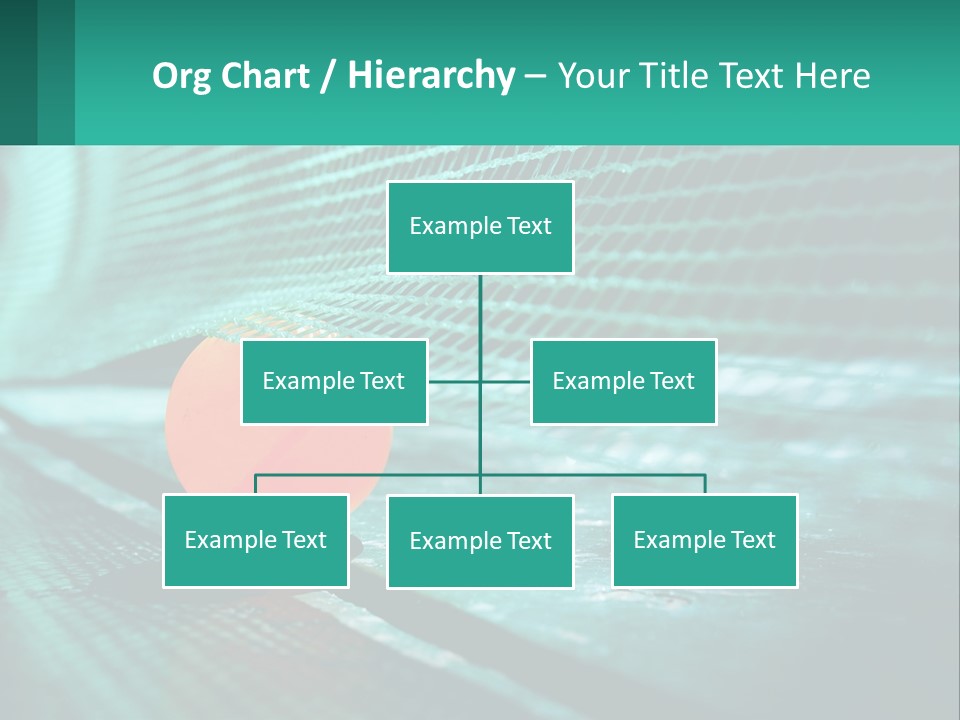 Org Chart / Hierarchy – Your Title Text Here

Example Text

Example Text

Example Text

Example Text

Example Text

Example Text